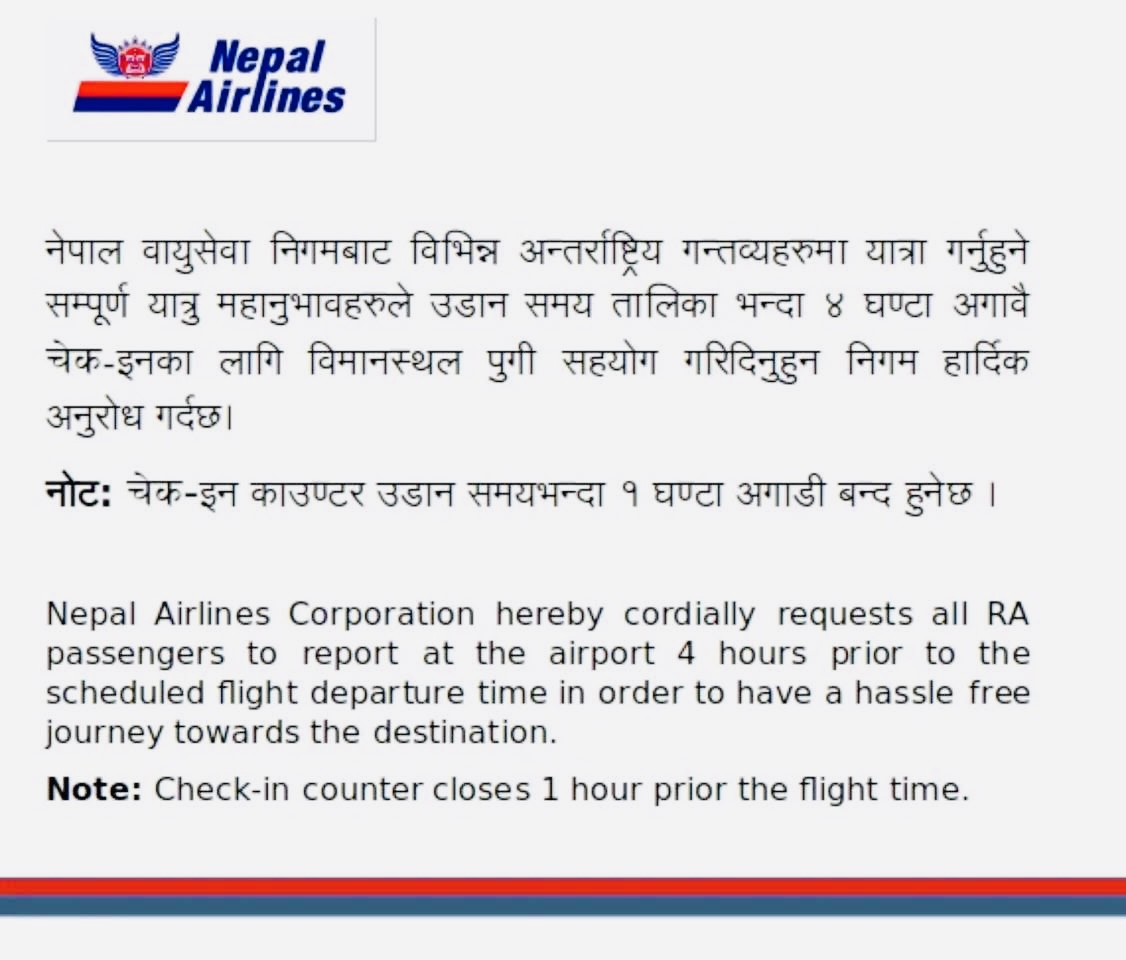 Nepal Airlines

नेपाल वायुसेवा निगमबाट विभिन्न अन्तर्राष्ट्रिय गन्तव्यहरुमा यात्रा गर्नुहुने सम्पूर्ण यात्रु महानुभावहरुले उडान समय तालिका भन्दा ४ घण्टा अगावै चेक-इनका लागि विमानस्थल पुगी सहयोग गरिदिनुहुन निगम हार्दिक अनुरोध गर्दछ।

नोट: चेक-इन काउण्टर उडान समयभन्दा १ घण्टा अगाडी बन्द हुनेछ ।

Nepal Airlines Corporation hereby cordially requests all RA passengers to report at the airport 4 hours prior to the scheduled flight departure time in order to have a hassle free journey towards the destination.

Note: Check-in counter closes 1 hour prior the flight time.